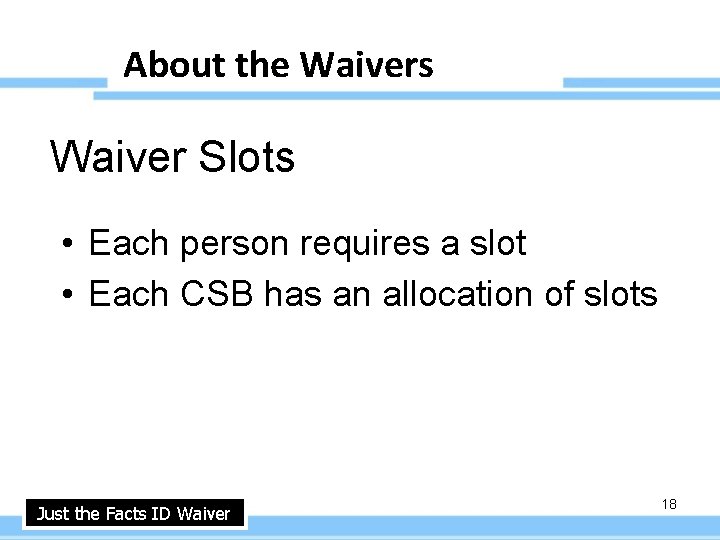 About the Waivers

Waiver Slots

• Each person requires a slot
• Each CSB has an allocation of slots

Just the Facts ID Waiver

18